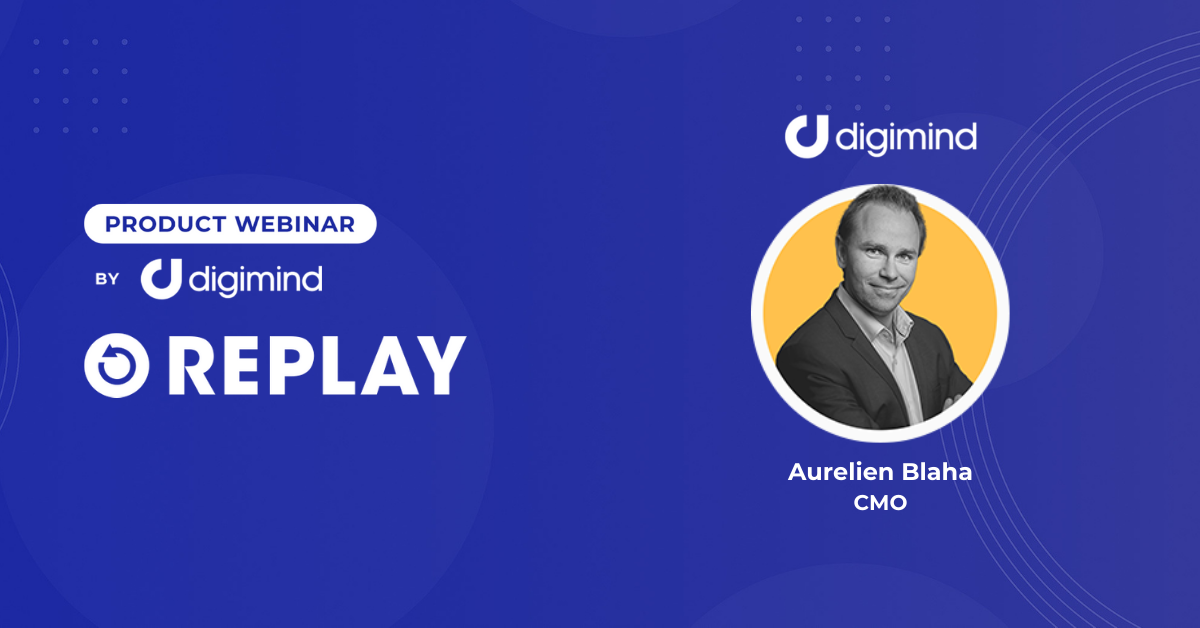 PRODUCT WEBINAR

BY digimind

REPLAY

digimind

Aurelien Blaha
CMO